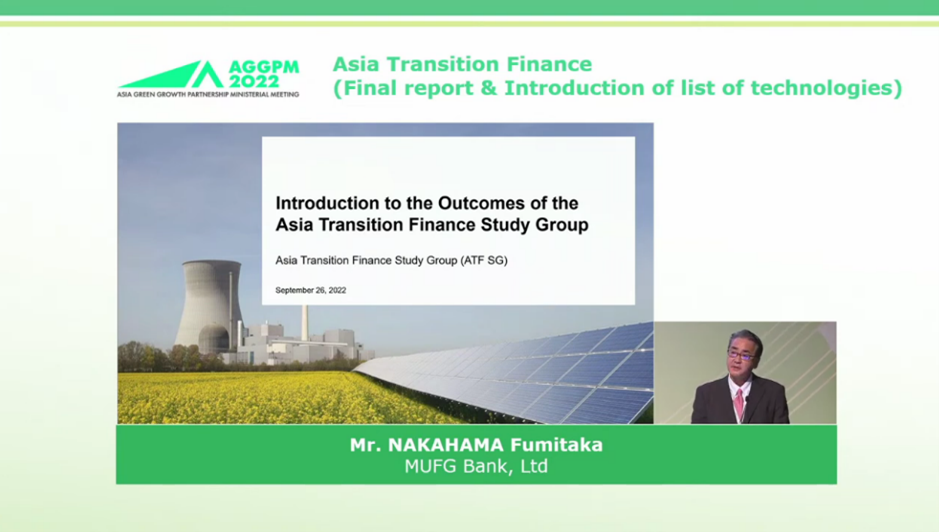 AGGPM 2022
ASIA GREEN GROWTH PARTNERSHIP MINISTERIAL MEETING

Asia Transition Finance
(Final report & Introduction of list of technologies)

Introduction to the Outcomes of the Asia Transition Finance Study Group

Asia Transition Finance Study Group (ATF SG)

September 26, 2022

Mr. NAKAHAMA Fumitaka
MUFG Bank, Ltd